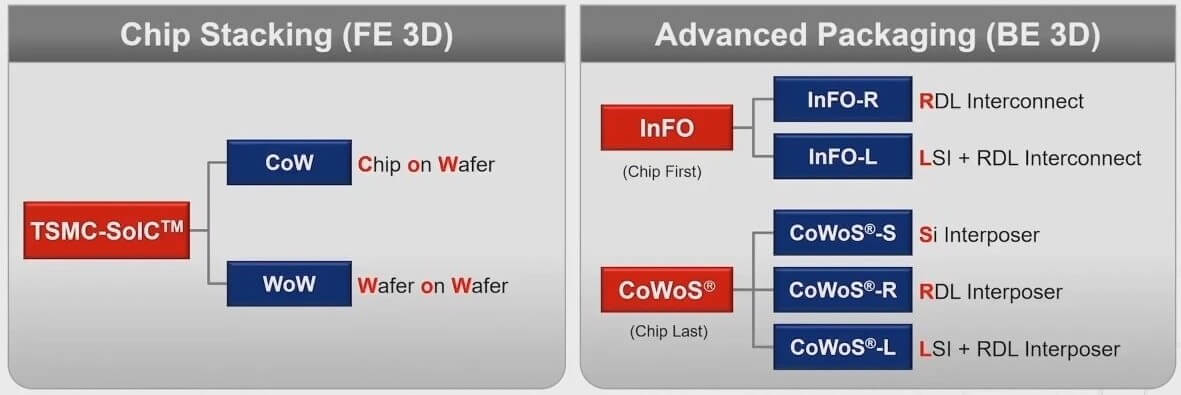 Chip Stacking (FE 3D)

TSMC-SoIC™

CoW Chip on Wafer

WoW Wafer on Wafer

Advanced Packaging (BE 3D)

InFO
(Chip First)

InFO-R RDL Interconnect

InFO-L LSI + RDL Interconnect

CoWoS®
(Chip Last)

CoWoS®-S Si Interposer

CoWoS®-R RDL Interposer

CoWoS®-L LSI + RDL Interposer